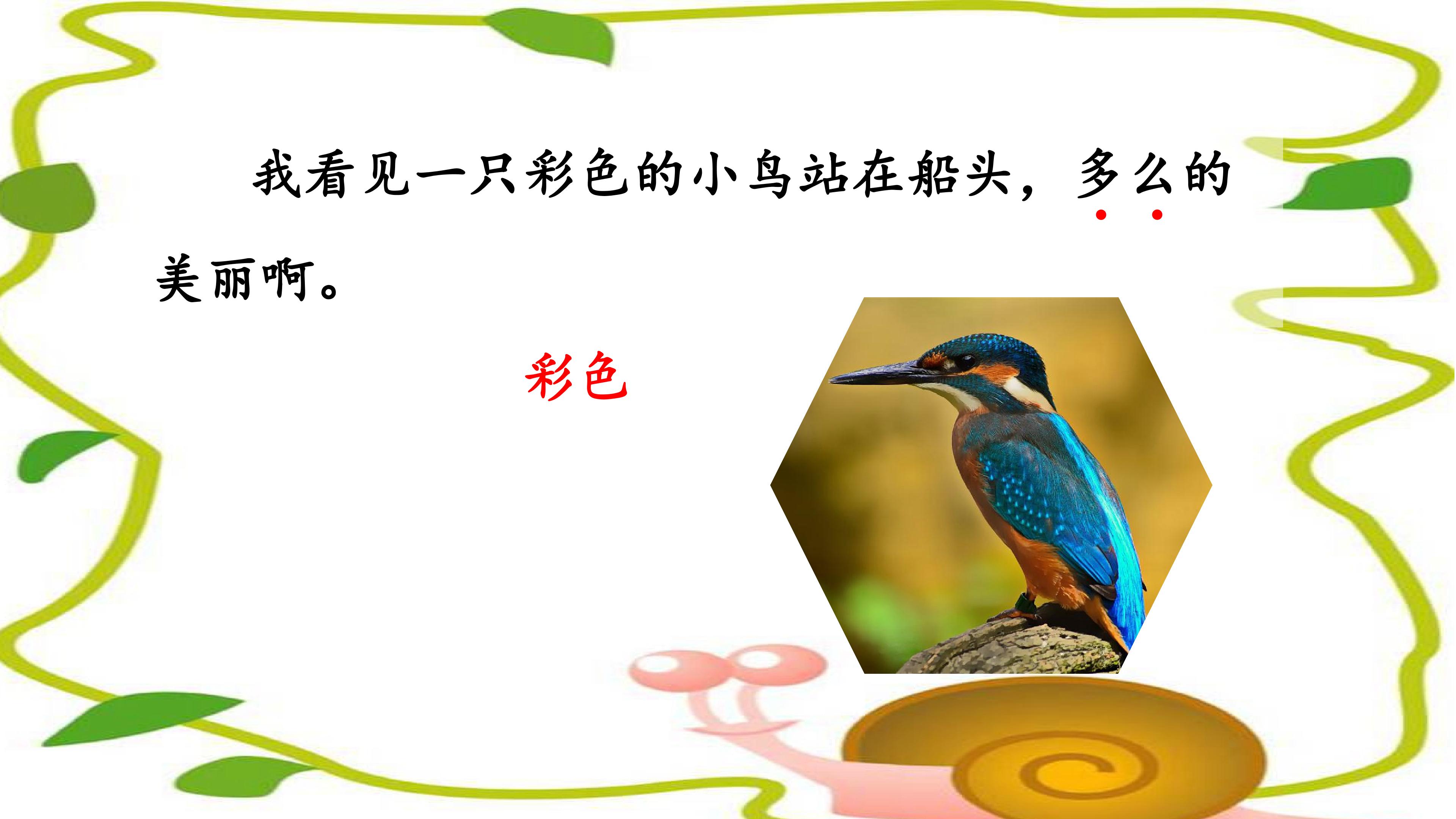 我看见一只彩色的小鸟站在船头，多么的美丽啊。

彩色